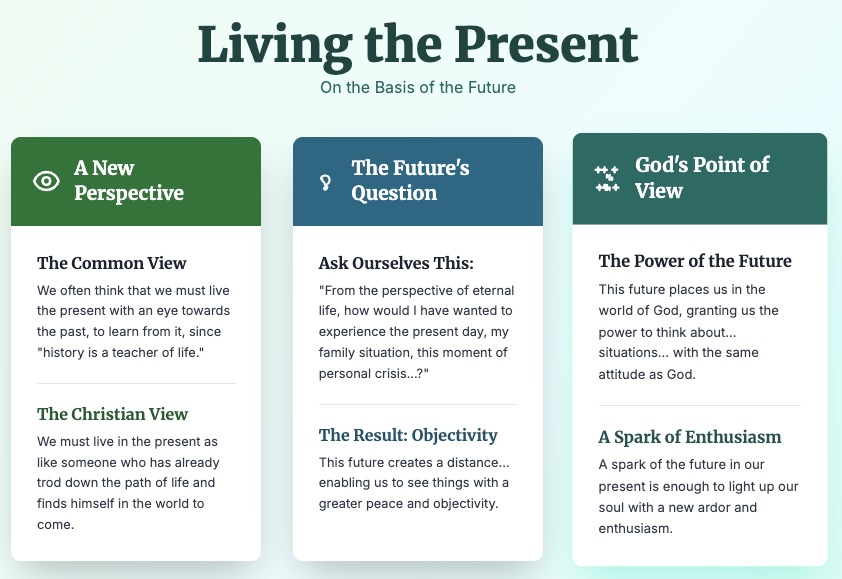 Living the Present

On the Basis of the Future

A New Perspective

The Common View

We often think that we must live the present with an eye towards the past, to learn from it, since "history is a teacher of life."

The Christian View

We must live in the present as like someone who has already trod down the path of life and finds himself in the world to come.

The Future's Question

Ask Ourselves This:

"From the perspective of eternal life, how would I have wanted to experience the present day, my family situation, this moment of personal crisis...?"

The Result: Objectivity

This future creates a distance... enabling us to see things with a greater peace and objectivity.

God's Point of View

The Power of the Future

This future places us in the world of God, granting us the power to think about... situations... with the same attitude as God.

A Spark of Enthusiasm

A spark of the future in our present is enough to light up our soul with a new ardor and enthusiasm.